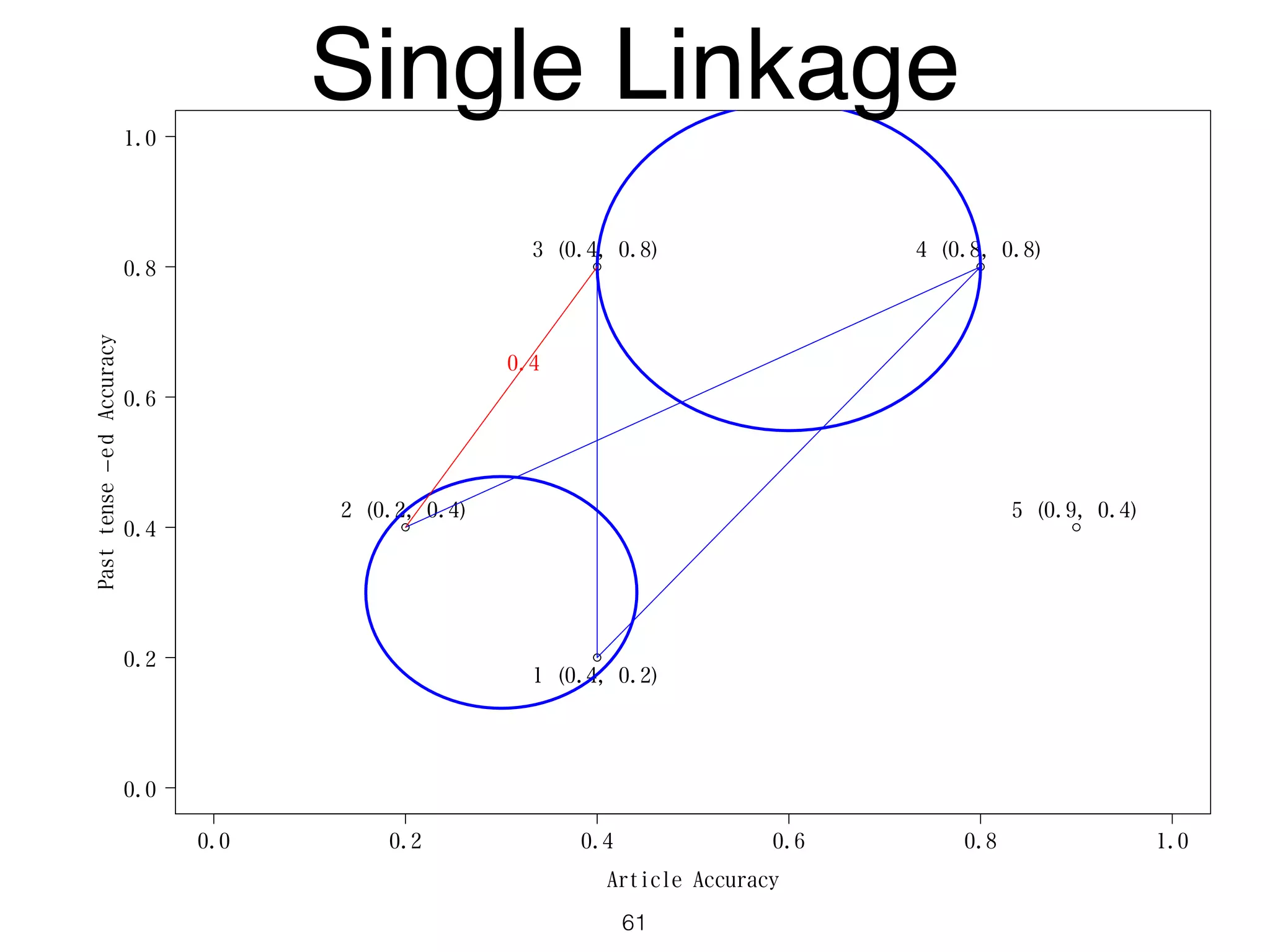 Single Linkage

1.0
0.8
0.6
0.4
0.2
0.0

Past tense -ed Accuracy

3 (0.4, 0.8)
4 (0.8, 0.8)
0.4
2 (0.2, 0.4)
5 (0.9, 0.4)
1 (0.4, 0.2)

0.0 0.2 0.4 0.6 0.8 1.0

Article Accuracy

61